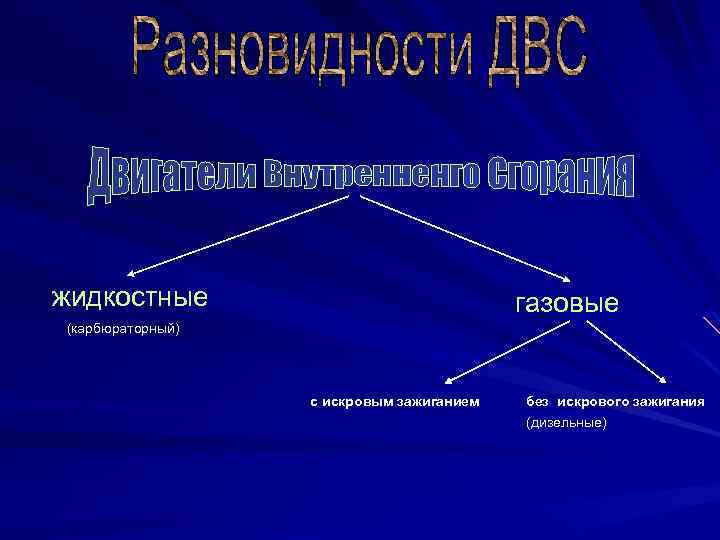 Разновидности ДВС

Двигатели Внутренненго Сгорания

жидкостные
(карбюраторный)

газовые

с искровым зажиганием

без искрового зажигания
(дизельные)